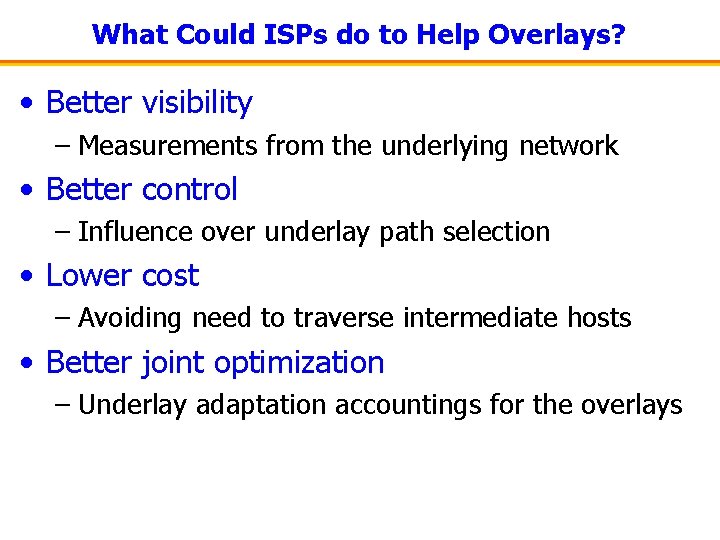 What Could ISPs do to Help Overlays?

• Better visibility
– Measurements from the underlying network

• Better control
– Influence over underlay path selection

• Lower cost
– Avoiding need to traverse intermediate hosts

• Better joint optimization
– Underlay adaptation accountings for the overlays